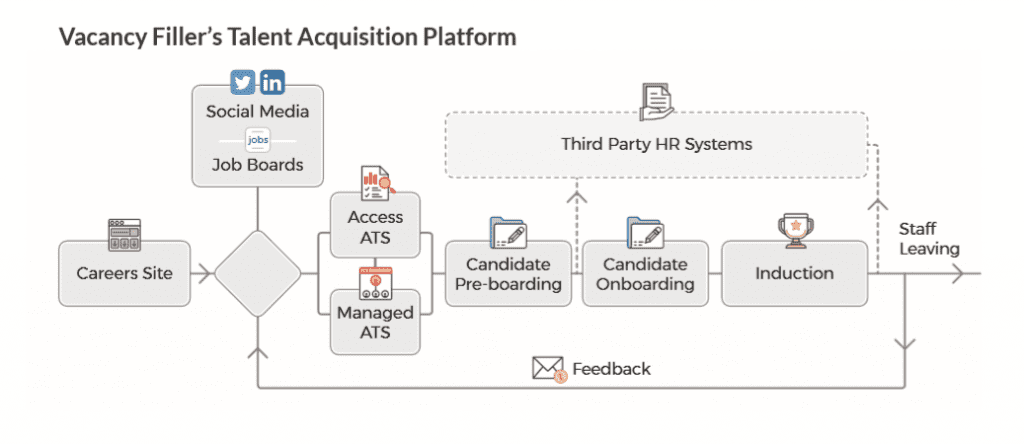 Vacancy Filler's Talent Acquisition Platform

Social Media

jobs

Job Boards

Third Party HR Systems

Careers Site

Access ATS

Managed ATS

Candidate Pre-boarding

Candidate Onboarding

Induction

Staff Leaving

Feedback